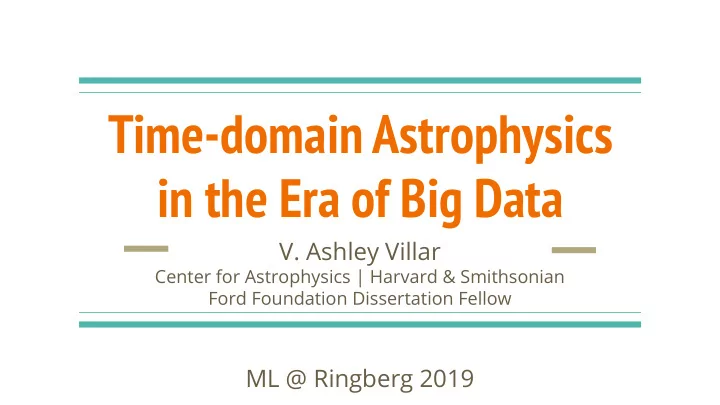 Time-domain Astrophysics in the Era of Big Data

V. Ashley Villar
Center for Astrophysics | Harvard & Smithsonian
Ford Foundation Dissertation Fellow

ML @ Ringberg 2019